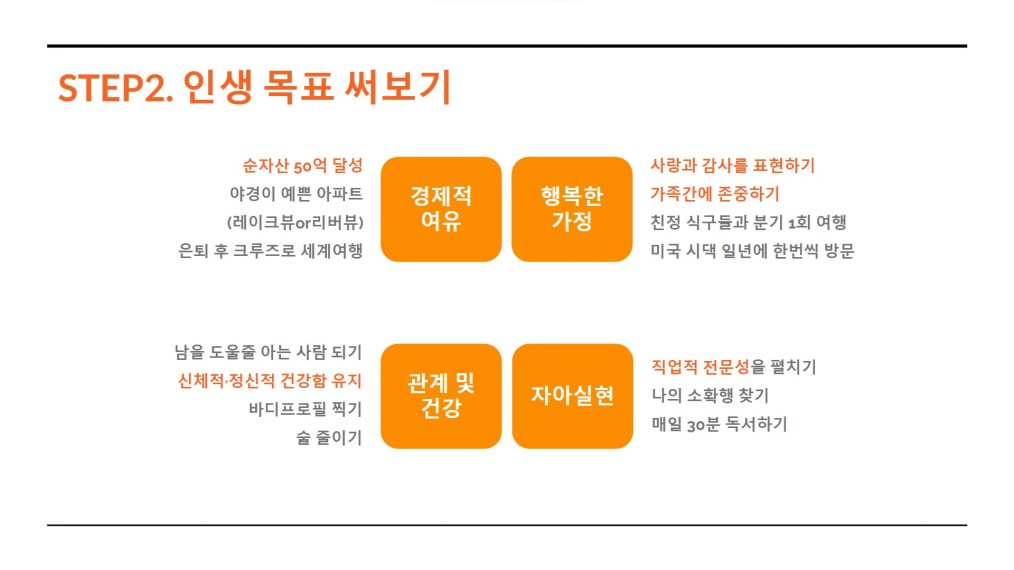 STEP2. 인생 목표 써보기

순자산 50억 달성
야경이 예쁜 아파트
(레이크뷰or리버뷰)
은퇴 후 크루즈로 세계여행

경제적 여유

행복한 가정

사랑과 감사를 표현하기
가족간에 존중하기
친정 식구들과 분기 1회 여행
미국 시댁 일년에 한번씩 방문

남을 도울줄 아는 사람 되기
신체적·정신적 건강함 유지
바디프로필 찍기
술 줄이기

관계 및 건강

자아실현

직업적 전문성을 펼치기
나의 소확행 찾기
매일 30분 독서하기